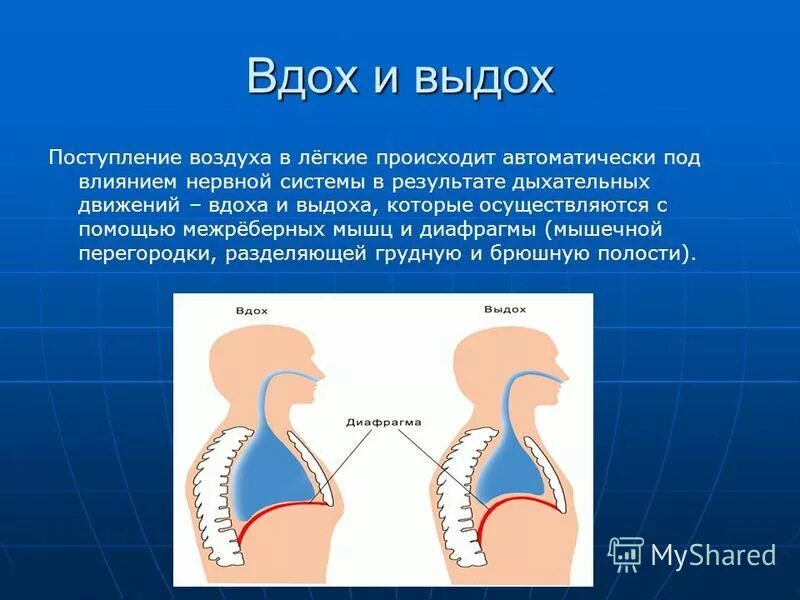 Вдох и выдох

Поступление воздуха в лёгкие происходит автоматически под влиянием нервной системы в результате дыхательных движений – вдоха и выдоха, которые осуществляются с помощью межрёберных мышц и диафрагмы (мышечной перегородки, разделяющей грудную и брюшную полости).

Вдох

Выдох

Диафрагма

MyShared